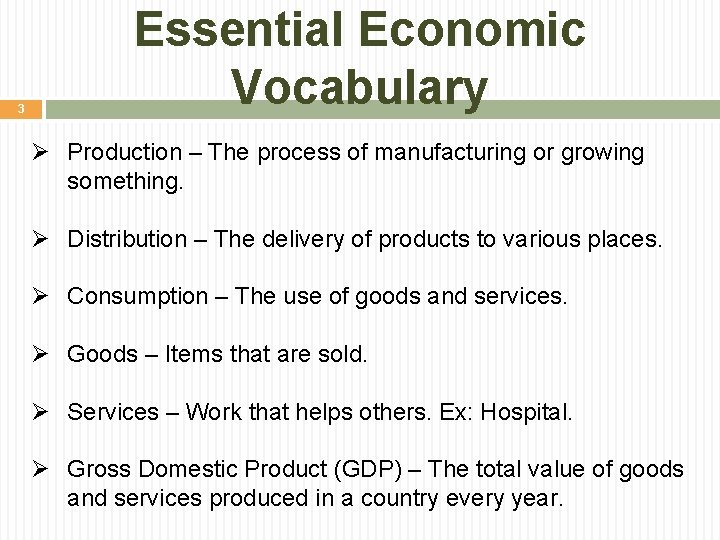 Essential Economic Vocabulary

3

➢ Production – The process of manufacturing or growing something.

➢ Distribution – The delivery of products to various places.

➢ Consumption – The use of goods and services.

➢ Goods – Items that are sold.

➢ Services – Work that helps others. Ex: Hospital.

➢ Gross Domestic Product (GDP) – The total value of goods and services produced in a country every year.